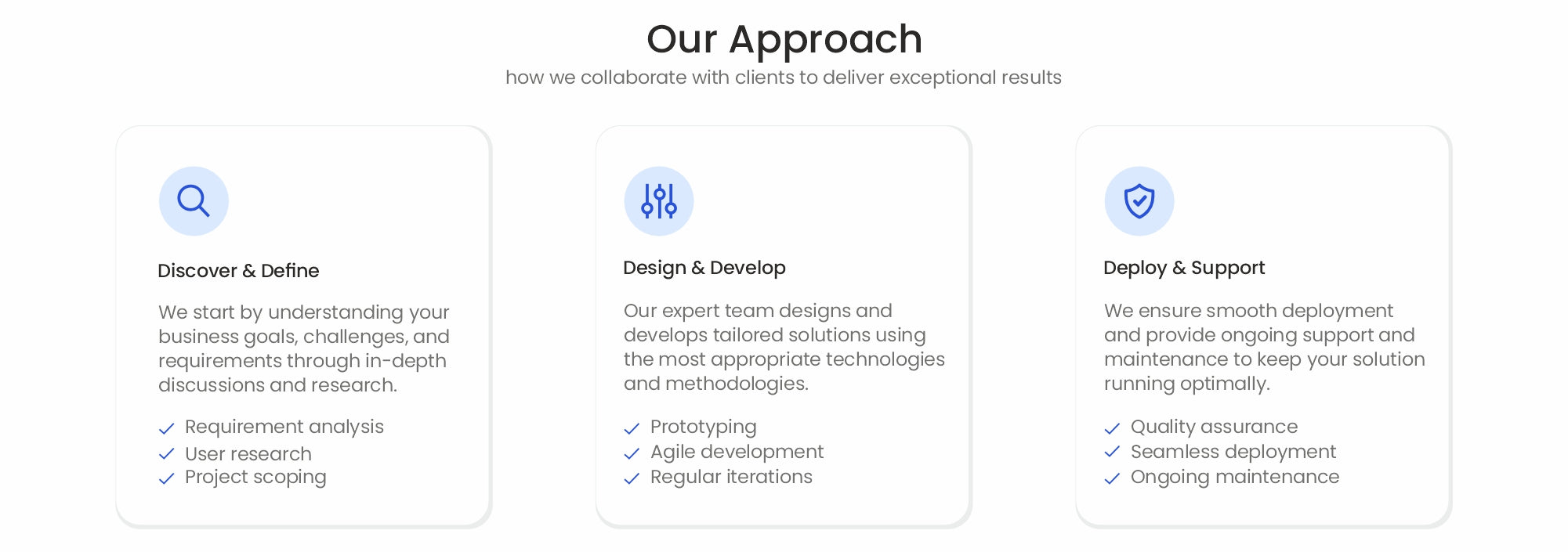 Our Approach

how we collaborate with clients to deliver exceptional results

Discover & Define

We start by understanding your business goals, challenges, and requirements through in-depth discussions and research.

Requirement analysis
User research
Project scoping

Design & Develop

Our expert team designs and develops tailored solutions using the most appropriate technologies and methodologies.

Prototyping
Agile development
Regular iterations

Deploy & Support

We ensure smooth deployment and provide ongoing support and maintenance to keep your solution running optimally.

Quality assurance
Seamless deployment
Ongoing maintenance